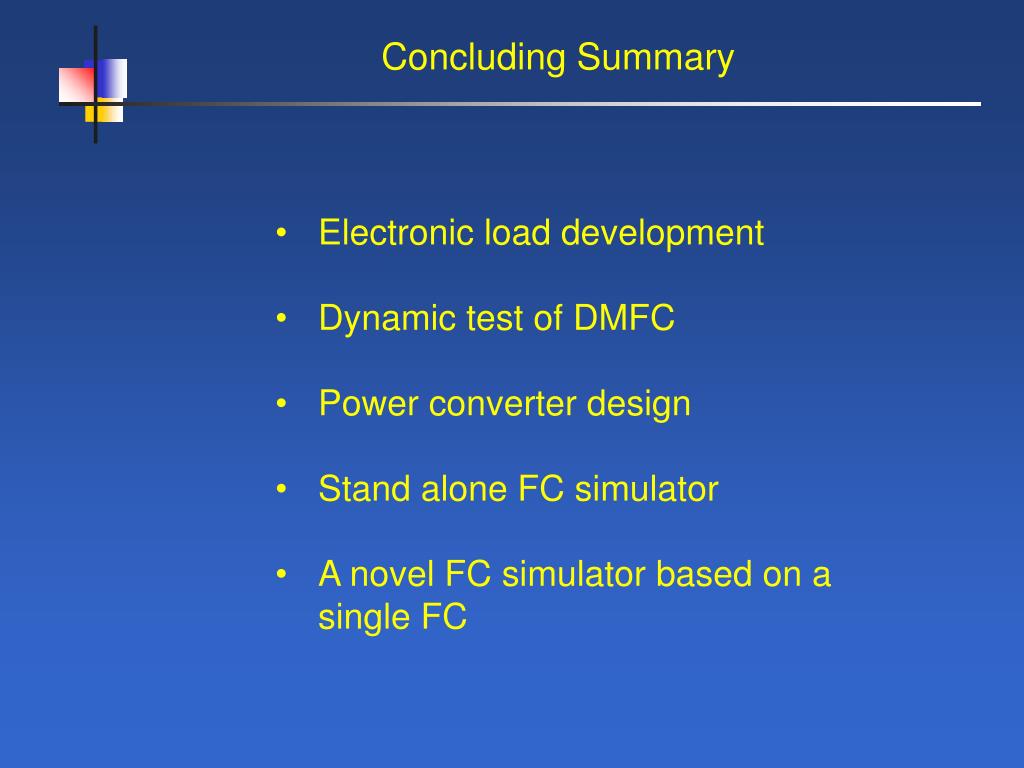 Concluding Summary

• Electronic load development

• Dynamic test of DMFC

• Power converter design

• Stand alone FC simulator

• A novel FC simulator based on a single FC